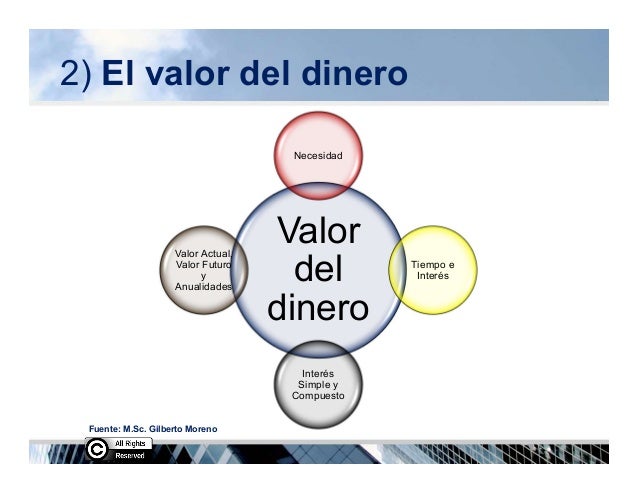 2) El valor del dinero

Necesidad

Valor Actual, Valor Futuro y Anualidades

Valor del dinero

Tiempo e Interés

Interés Simple y Compuesto

Fuente: M.Sc. Gilberto Moreno

All Rights Reserved